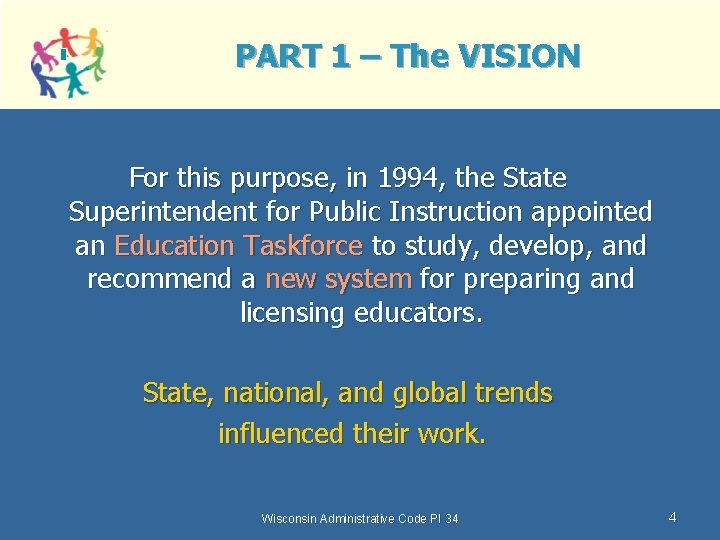 PART 1 – The VISION

For this purpose, in 1994, the State Superintendent for Public Instruction appointed an Education Taskforce to study, develop, and recommend a new system for preparing and licensing educators.

State, national, and global trends influenced their work.

Wisconsin Administrative Code PI 34

4